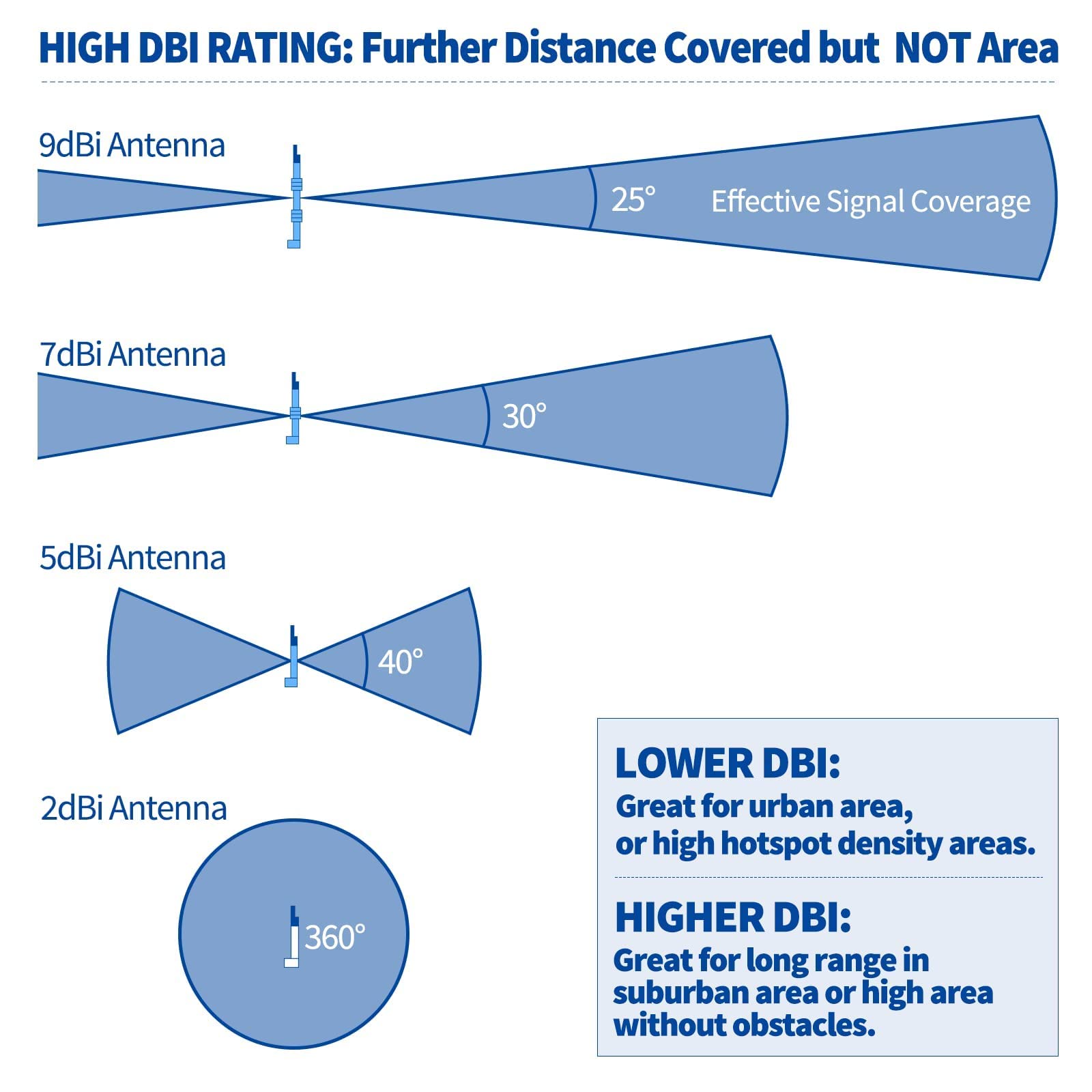 HIGH DBI RATING: Further Distance Covered but NOT Area

9dBi Antenna

25°

Effective Signal Coverage

7dBi Antenna

30°

5dBi Antenna

40°

2dBi Antenna

360°

LOWER DBI:
Great for urban area, or high hotspot density areas.

HIGHER DBI:
Great for long range in suburban area or high area without obstacles.